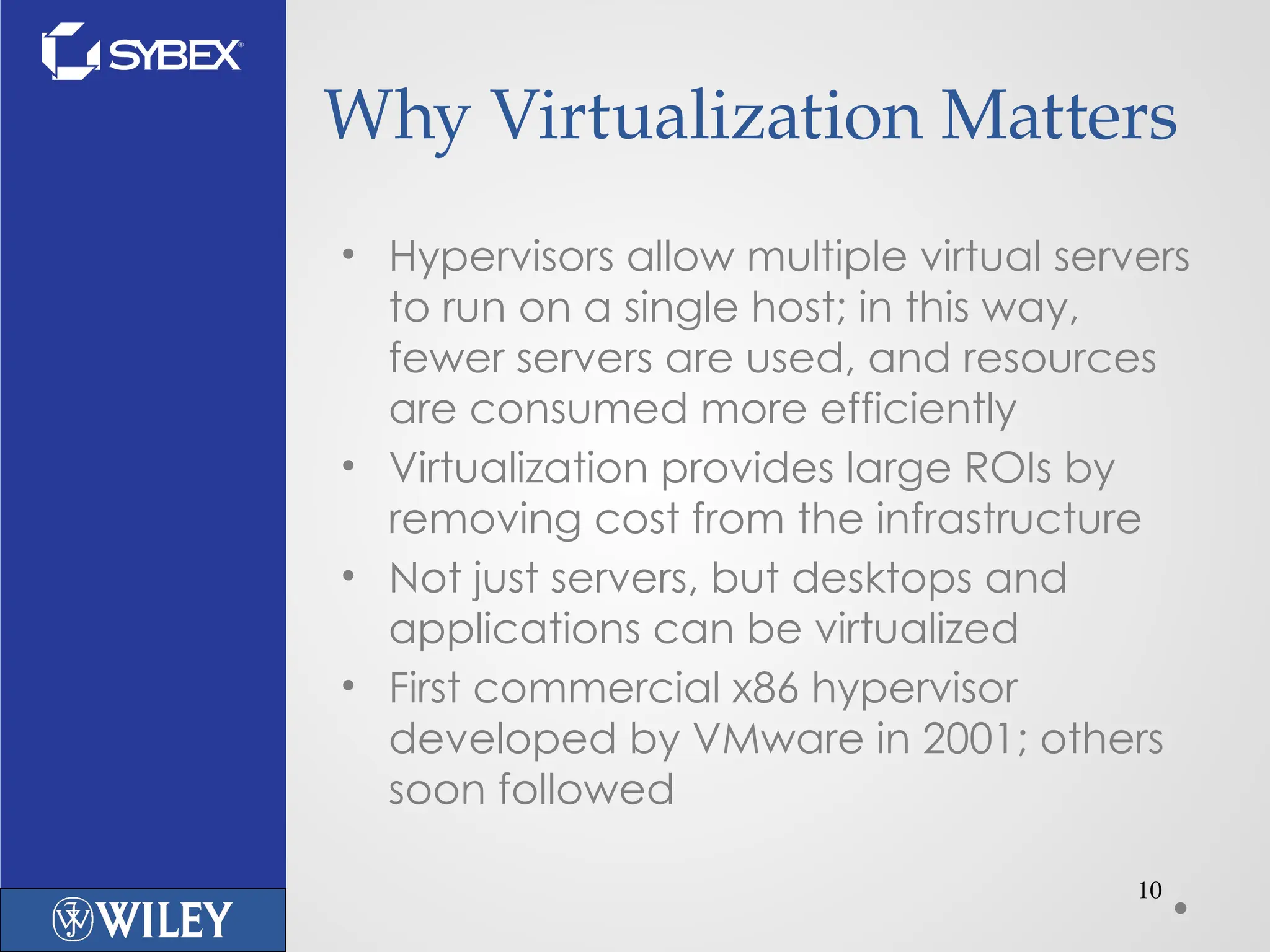 SYBEX®

Why Virtualization Matters

• Hypervisors allow multiple virtual servers to run on a single host; in this way, fewer servers are used, and resources are consumed more efficiently
• Virtualization provides large ROIs by removing cost from the infrastructure
• Not just servers, but desktops and applications can be virtualized
• First commercial x86 hypervisor developed by VMware in 2001; others soon followed

WILEY

10